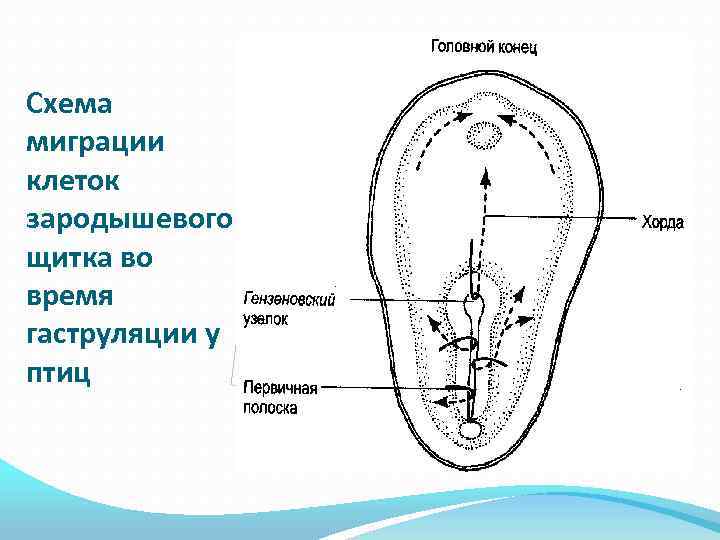 Схема миграции клеток зародышевого щитка во время гаструляции у птиц

Головной конец

Хорда

Гензеновский узелок

Первичная полоска